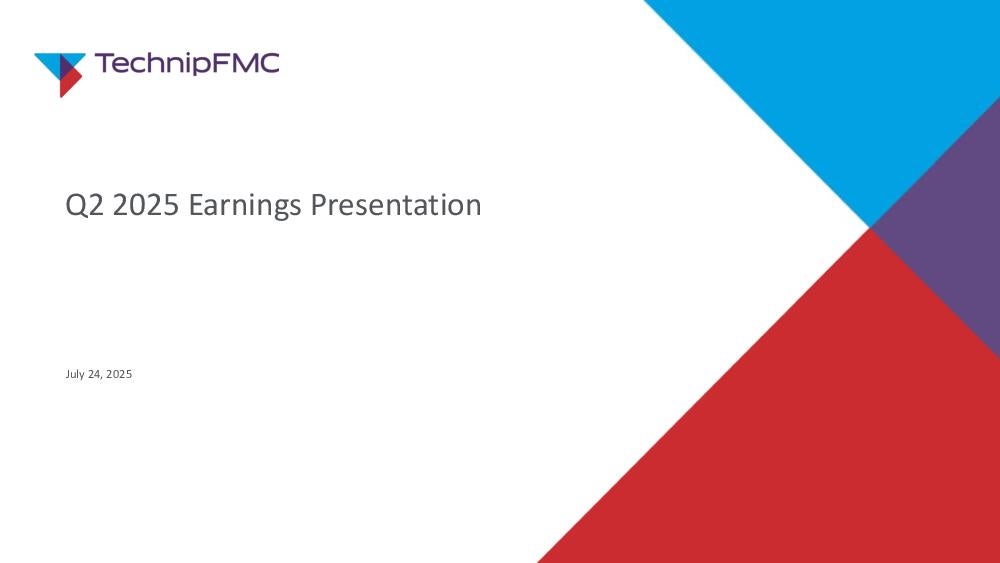 TechnipFMC

Q2 2025 Earnings Presentation

July 24, 2025